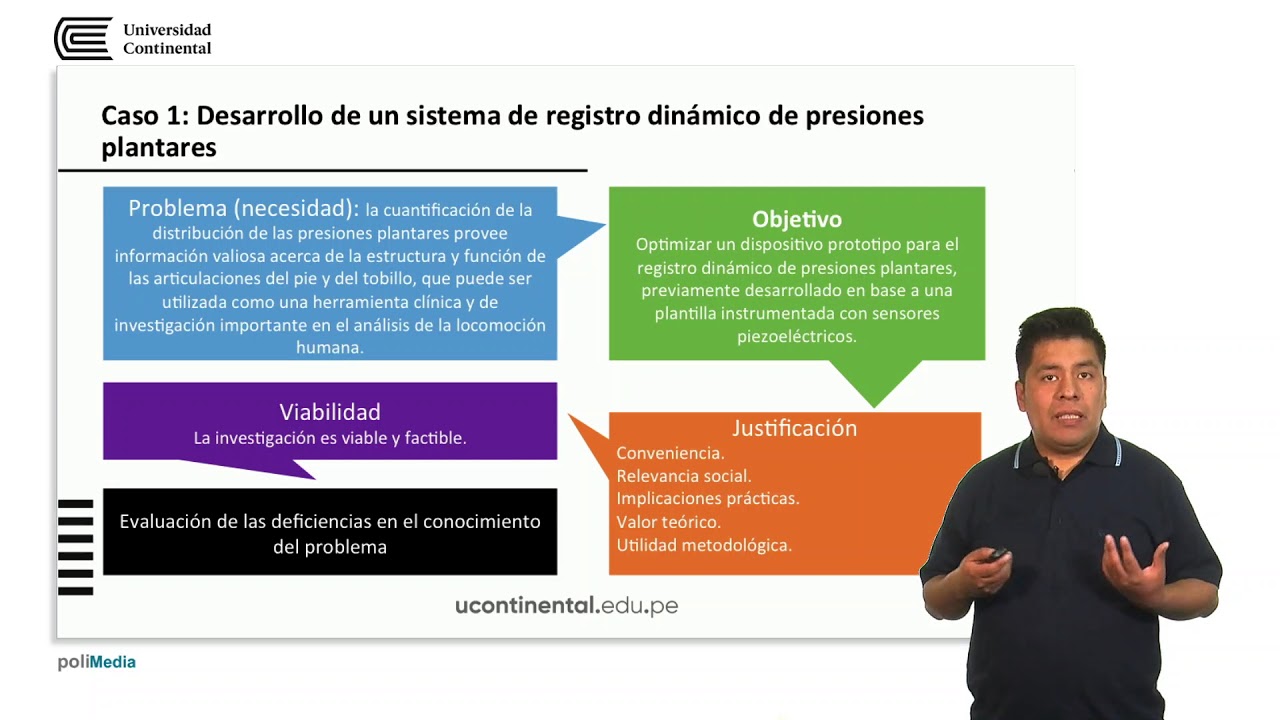 Universidad Continental

Caso 1: Desarrollo de un sistema de registro dinámico de presiones plantares

Problema (necesidad): la cuantificación de la distribución de las presiones plantares provee información valiosa acerca de la estructura y función de las articulaciones del pie y del tobillo, que puede ser utilizada como una herramienta clínica y de investigación importante en el análisis de la locomoción humana.

Objetivo
Optimizar un dispositivo prototipo para el registro dinámico de presiones plantares, previamente desarrollado en base a una plantilla instrumentada con sensores piezoeléctricos.

Viabilidad
La investigación es viable y factible.

Justificación
Conveniencia.
Relevancia social.
Implicaciones prácticas.
Valor teórico.
Utilidad metodológica.

Evaluación de las deficiencias en el conocimiento del problema

ucontinental.edu.pe

poliMedia